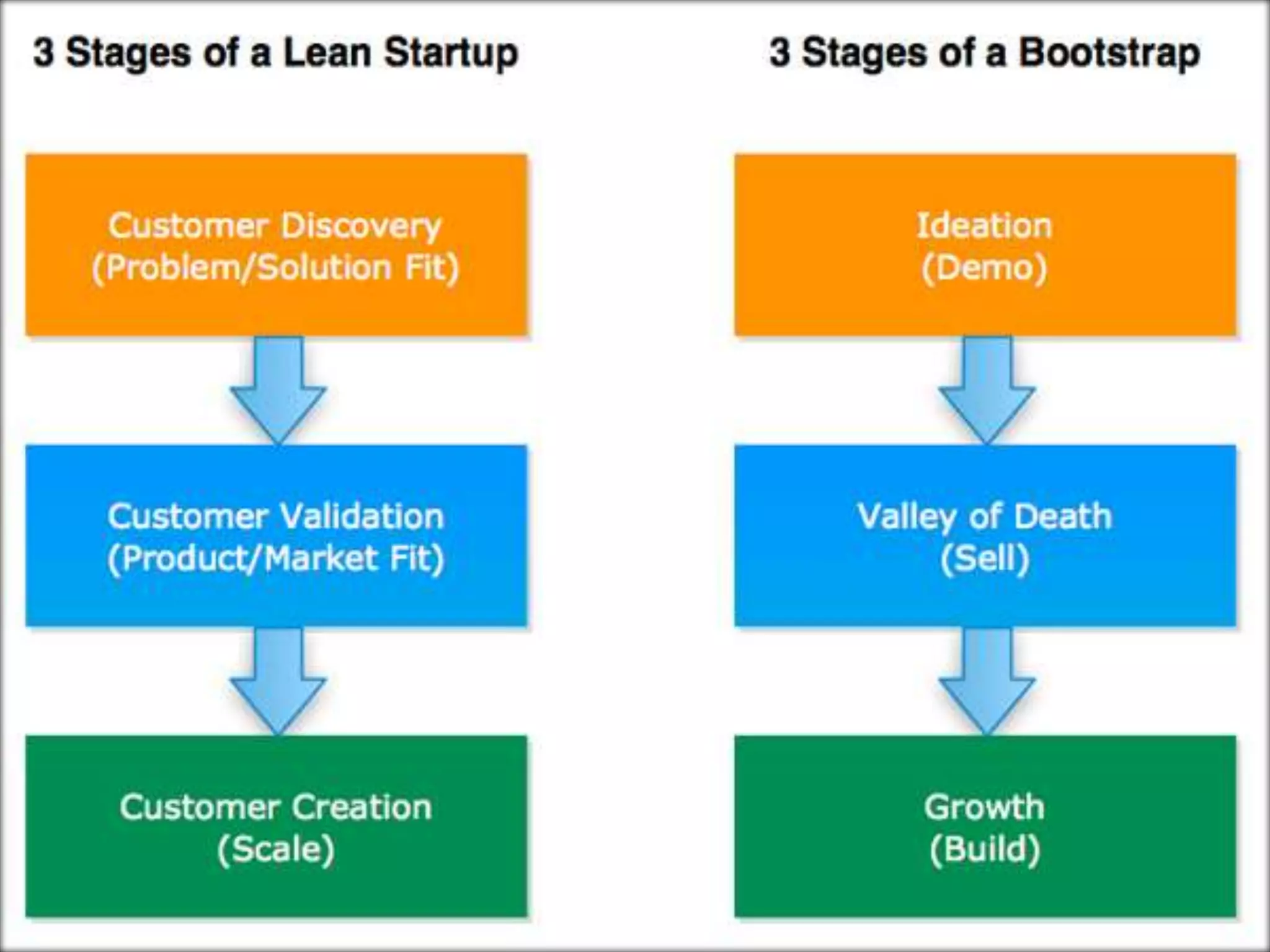 3 Stages of a Lean Startup

Customer Discovery
(Problem/Solution Fit)

Customer Validation
(Product/Market Fit)

Customer Creation
(Scale)

3 Stages of a Bootstrap

Ideation
(Demo)

Valley of Death
(Sell)

Growth
(Build)